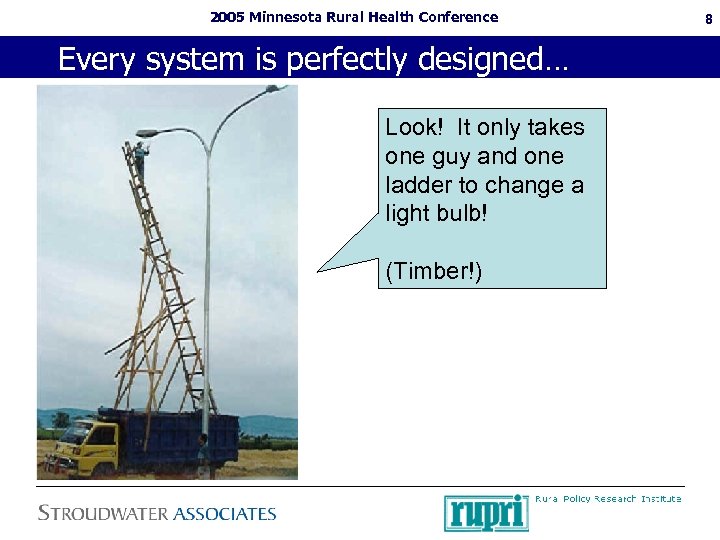 2005 Minnesota Rural Health Conference

8

Every system is perfectly designed…

Look! It only takes one guy and one ladder to change a light bulb!

(Timber!)

STROUDWATER ASSOCIATES

rupri Rural Policy Research Institute